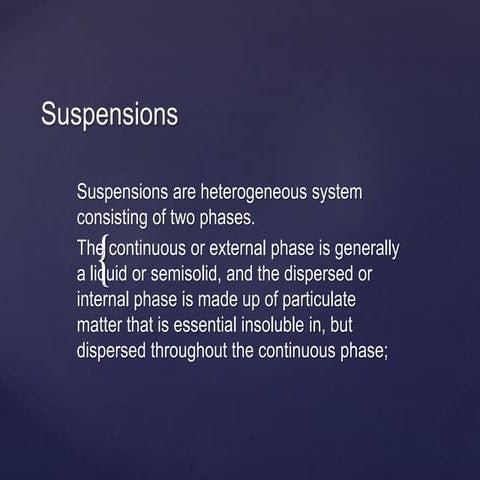 Suspensions

Suspensions are heterogeneous system consisting of two phases.

The continuous or external phase is generally a liquid or semisolid, and the dispersed or internal phase is made up of particulate matter that is essential insoluble in, but dispersed throughout the continuous phase;